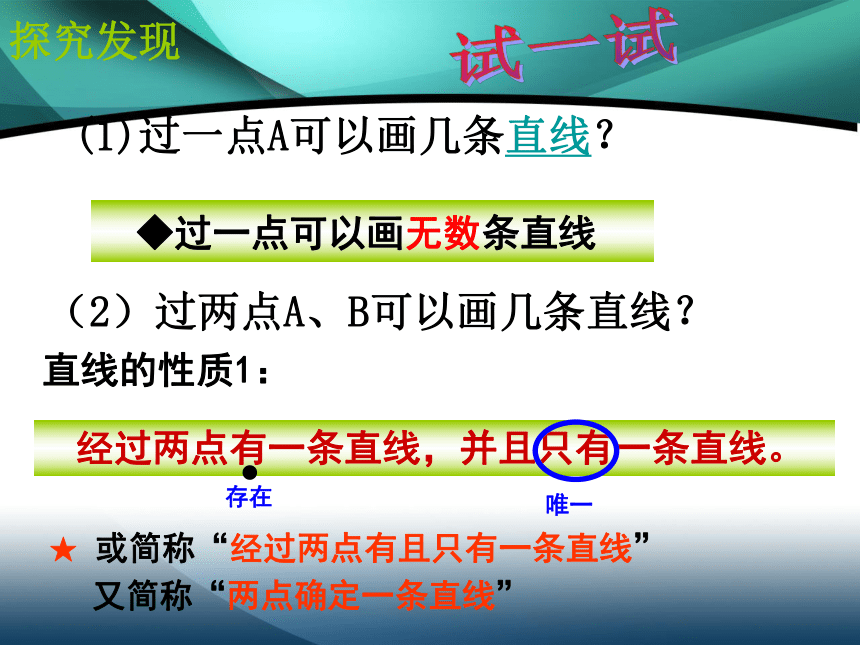 探究发现

试一试

(1)过一点A可以画几条直线？

◆过一点可以画无数条直线

（2）过两点A、B可以画几条直线？

直线的性质1：

经过两点有一条直线，并且只有一条直线。

存在

唯一

★ 或简称“经过两点有且只有一条直线”

又简称“两点确定一条直线”